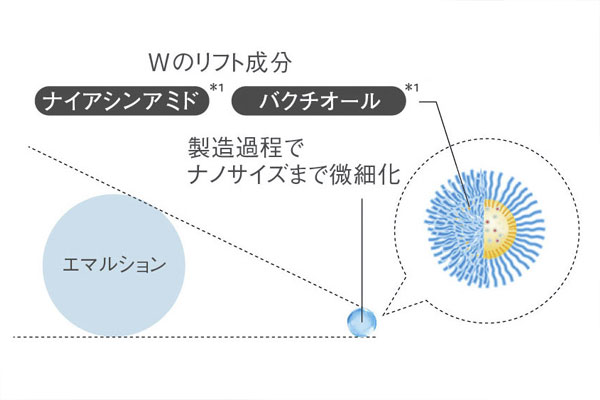 Wのリフト成分

ナイアシンアミド *1

バクチオール *1

製造過程で
ナノサイズまで微細化

エマルション